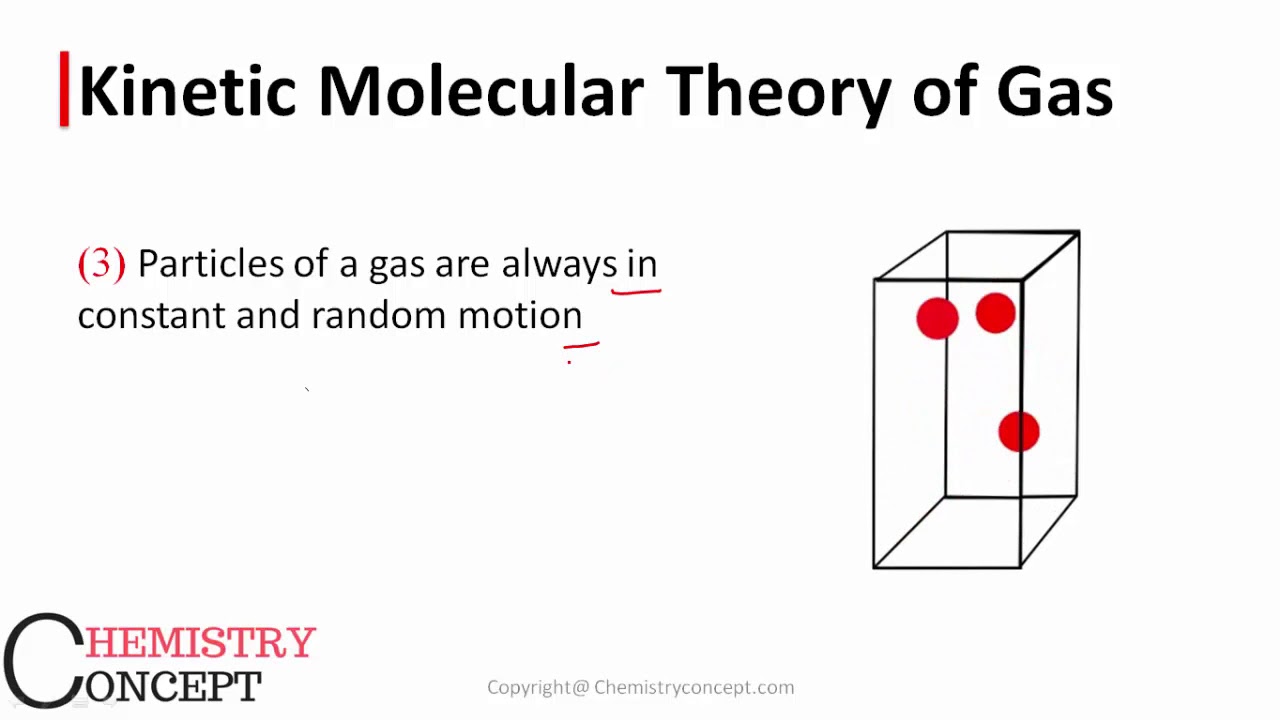 Kinetic Molecular Theory of Gas

(3) Particles of a gas are always in constant and random motion

CHEMISTRY CONCEPT

Copyright@ Chemistryconcept.com